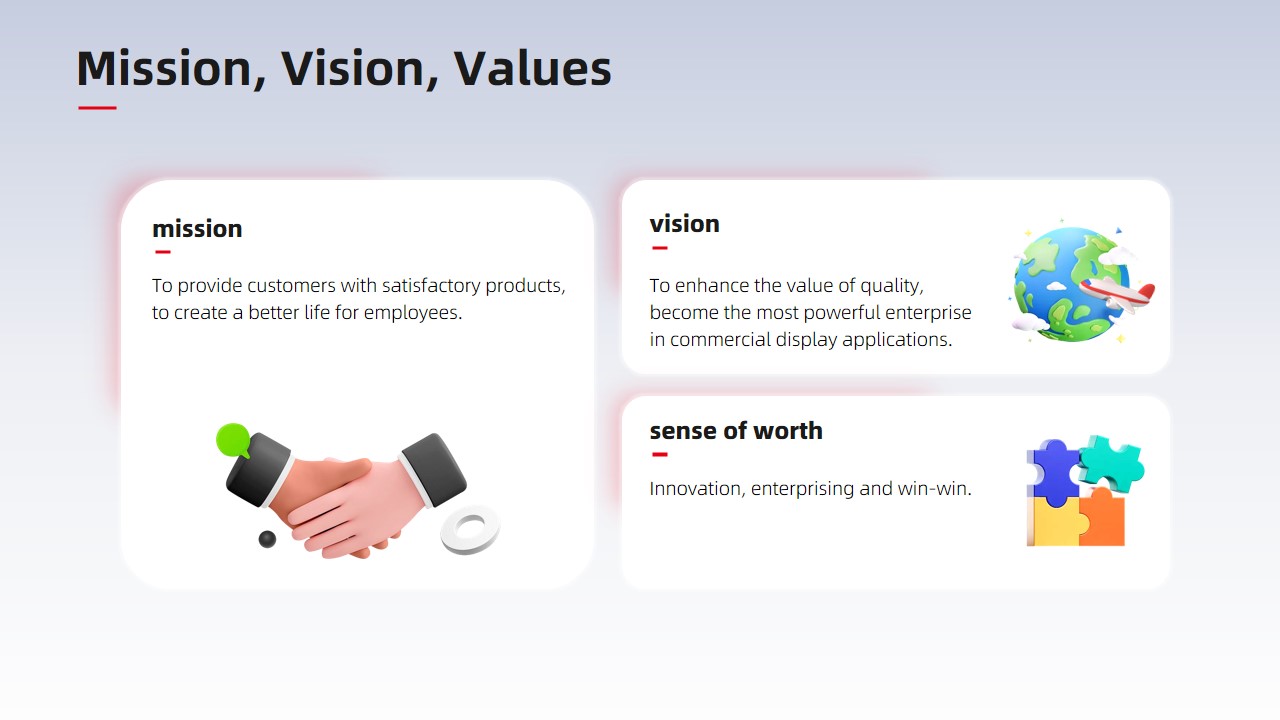 Mission, Vision, Values

mission

To provide customers with satisfactory products, to create a better life for employees.

vision

To enhance the value of quality, become the most powerful enterprise in commercial display applications.

sense of worth

Innovation, enterprising and win-win.